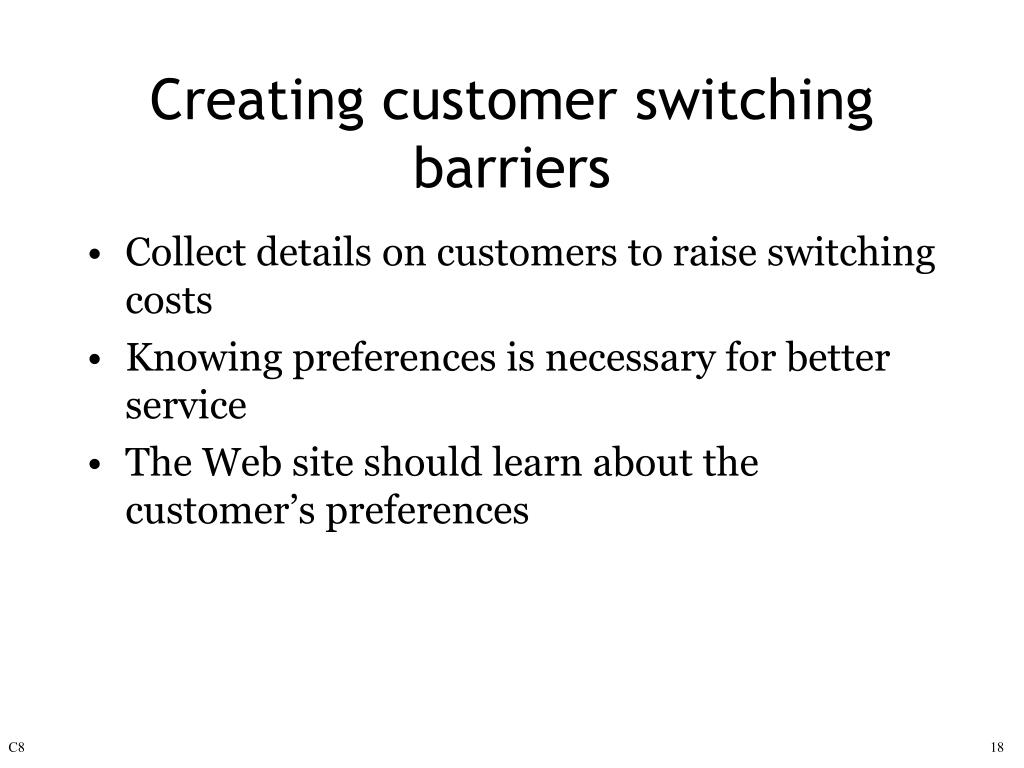 Creating customer switching barriers

• Collect details on customers to raise switching costs
• Knowing preferences is necessary for better service
• The Web site should learn about the customer’s preferences

C8

18